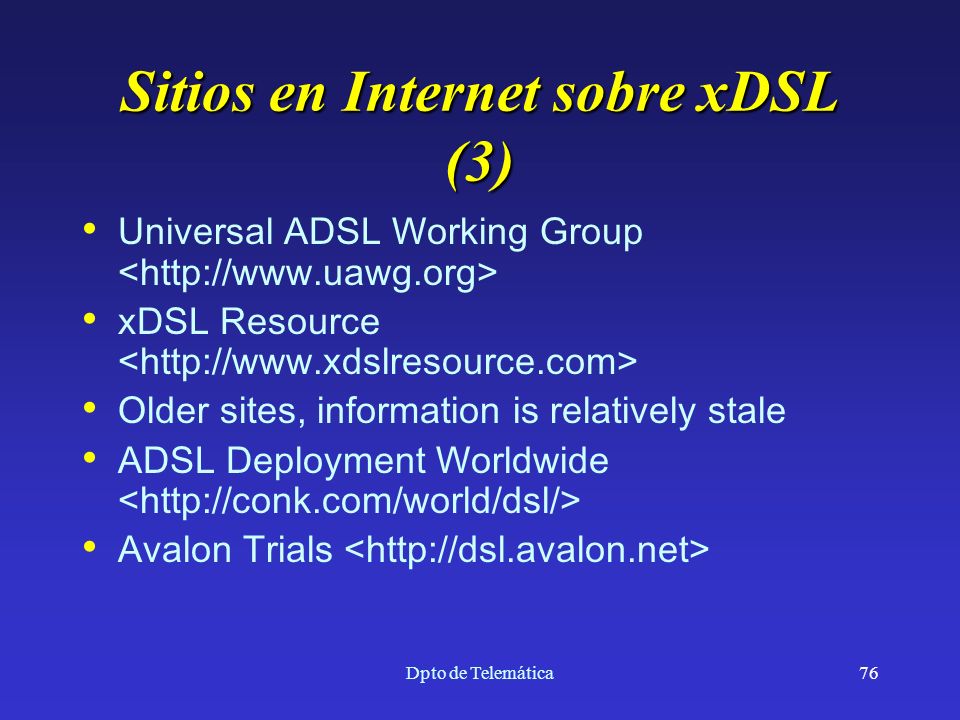 Sitios en Internet sobre xDSL (3)

• Universal ADSL Working Group <http://www.uawg.org>
• xDSL Resource <http://www.xdslresource.com>
• Older sites, information is relatively stale
• ADSL Deployment Worldwide <http://conk.com/world/dsl/>
• Avalon Trials <http://dsl.avalon.net>

Dpto de Telemática

76